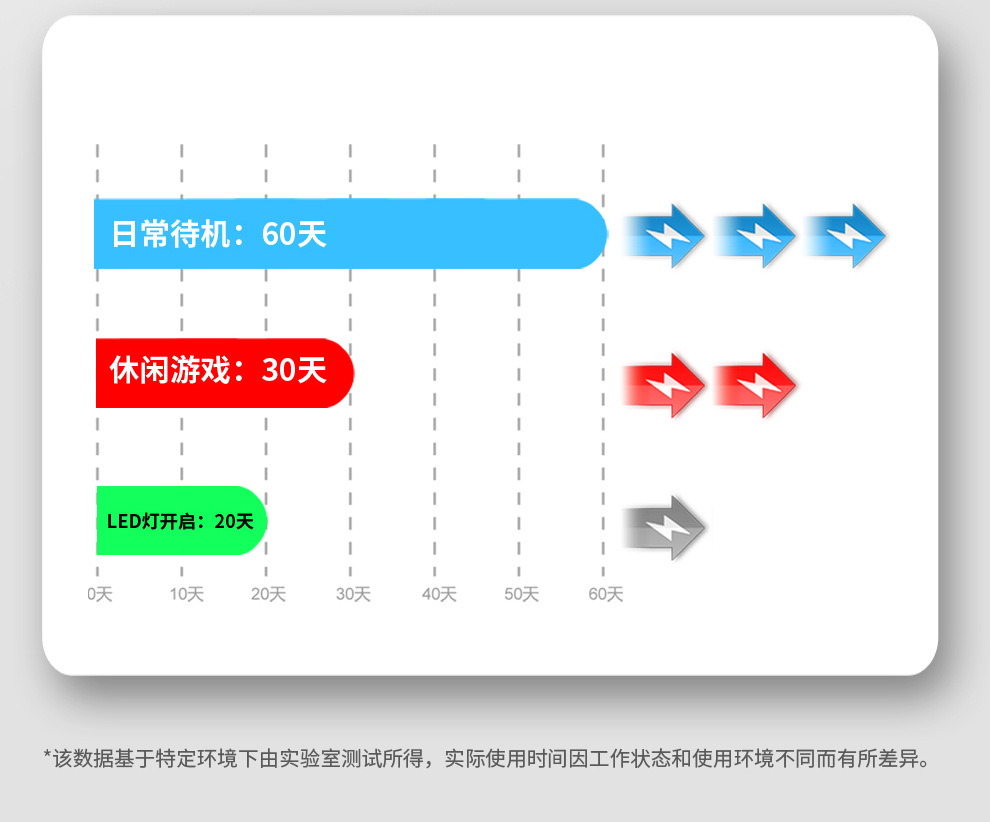 日常待机：60天

休闲游戏：30天

LED灯开启：20天

0天 10天 20天 30天 40天 50天 60天

*该数据基于特定环境下由实验室测试所得，实际使用时间因工作状态和使用环境不同而有所差异。